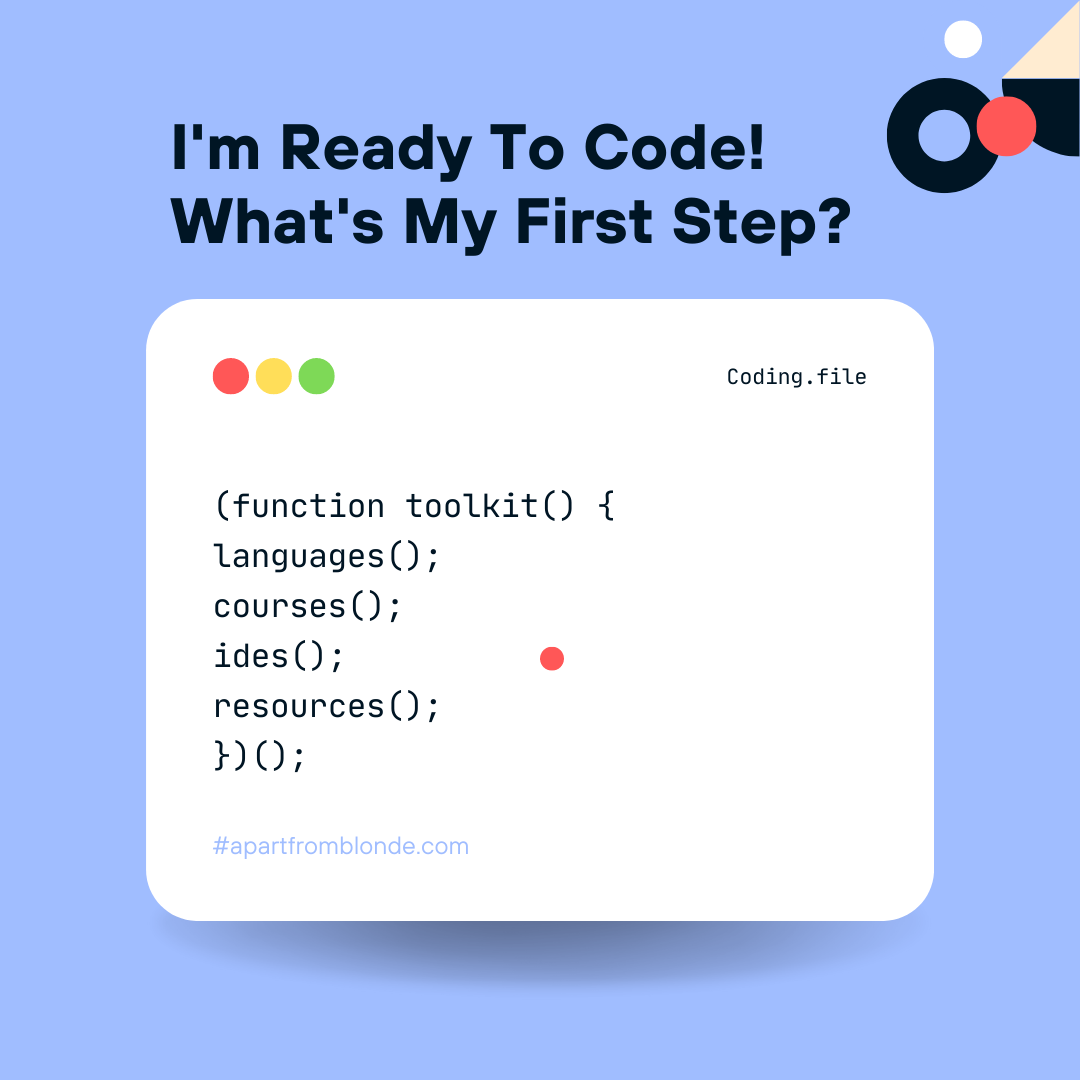 I'm Ready To Code!
What's My First Step?

Coding.file

(function toolkit() {
languages();
courses();
ides();
resources();
})();

#apartfromblonde.com